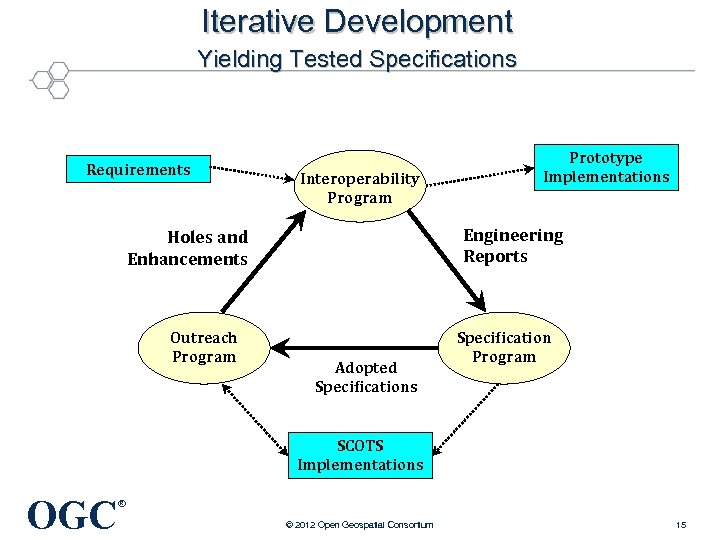 Iterative Development
Yielding Tested Specifications

Requirements

Interoperability Program

Prototype Implementations

Holes and Enhancements

Engineering Reports

Outreach Program

Specification Program

Adopted Specifications

SCOTS Implementations

OGC®

© 2012 Open Geospatial Consortium

15